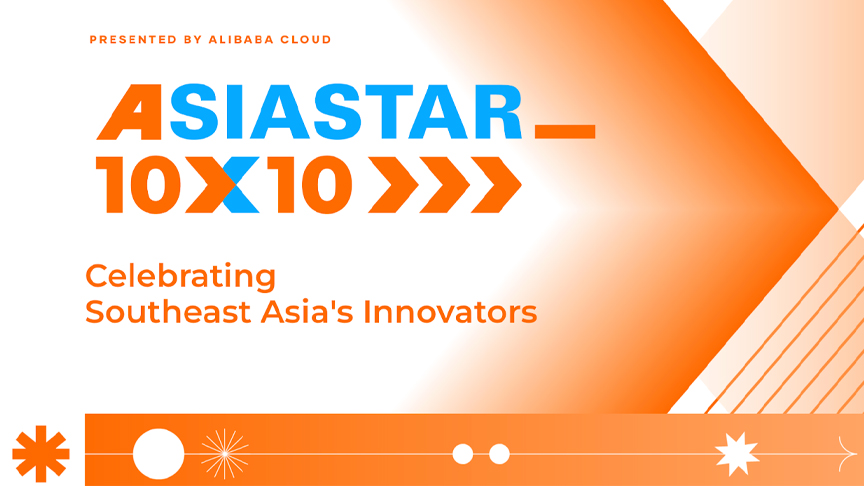 PRESENTED BY ALIBABA CLOUD

ASIASTAR

10X10

Celebrating Southeast Asia's Innovators